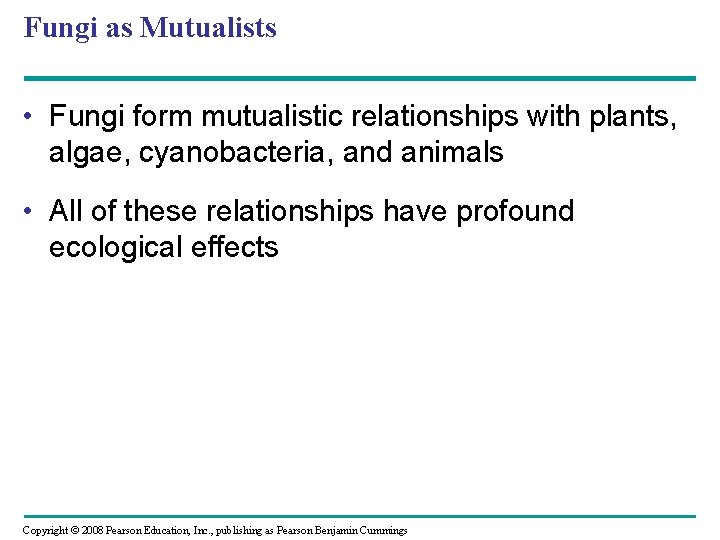 Fungi as Mutualists

• Fungi form mutualistic relationships with plants, algae, cyanobacteria, and animals

• All of these relationships have profound ecological effects

Copyright © 2008 Pearson Education, Inc., publishing as Pearson Benjamin Cummings